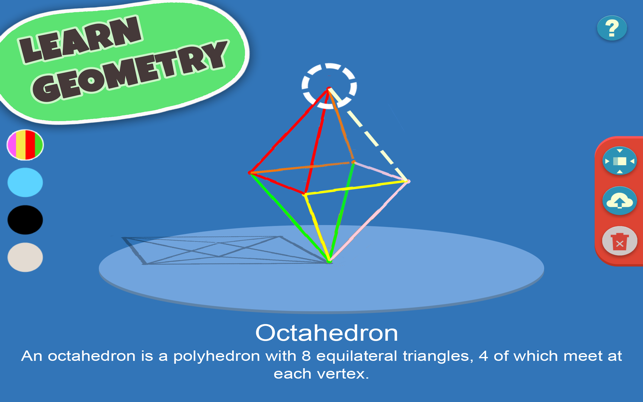 LEARN GEOMETRY

?

Octahedron
An octahedron is a polyhedron with 8 equilateral triangles, 4 of which meet at each vertex.